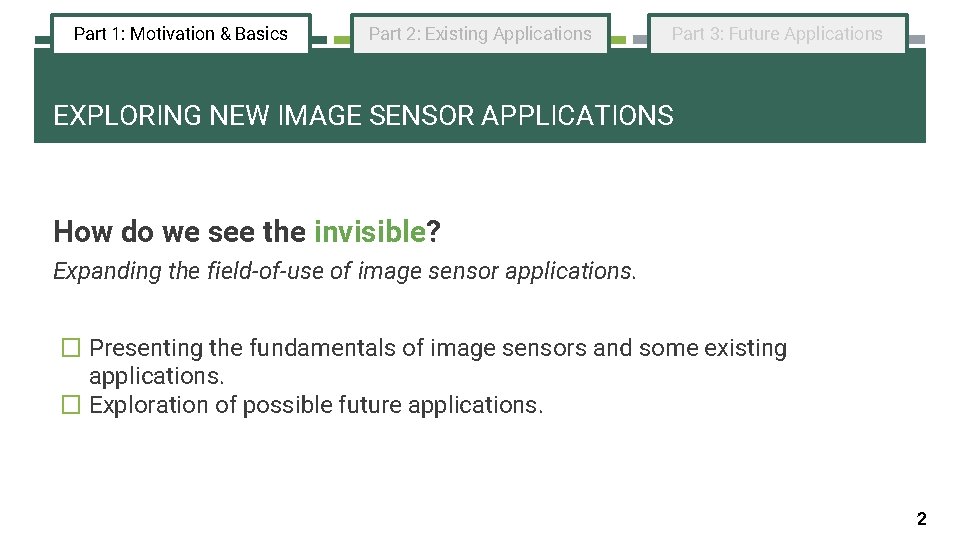 Part 1: Motivation & Basics

Part 2: Existing Applications

Part 3: Future Applications

EXPLORING NEW IMAGE SENSOR APPLICATIONS

How do we see the invisible?

Expanding the field-of-use of image sensor applications.

☐ Presenting the fundamentals of image sensors and some existing applications.
☐ Exploration of possible future applications.

2